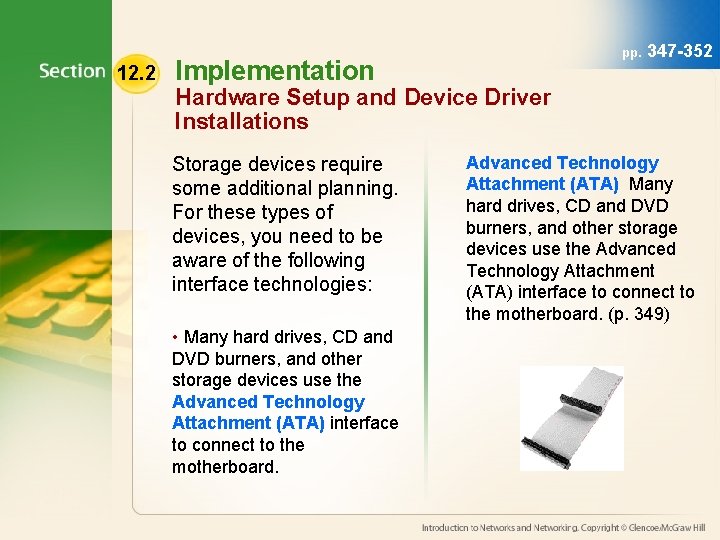 pp. 347-352

Section 12.2 Implementation
Hardware Setup and Device Driver Installations

Storage devices require some additional planning. For these types of devices, you need to be aware of the following interface technologies:

• Many hard drives, CD and DVD burners, and other storage devices use the Advanced Technology Attachment (ATA) interface to connect to the motherboard.

Advanced Technology Attachment (ATA) Many hard drives, CD and DVD burners, and other storage devices use the Advanced Technology Attachment (ATA) interface to connect to the motherboard. (p. 349)

Introduction to Networks and Networking. Copyright © Glencoe/McGraw Hill